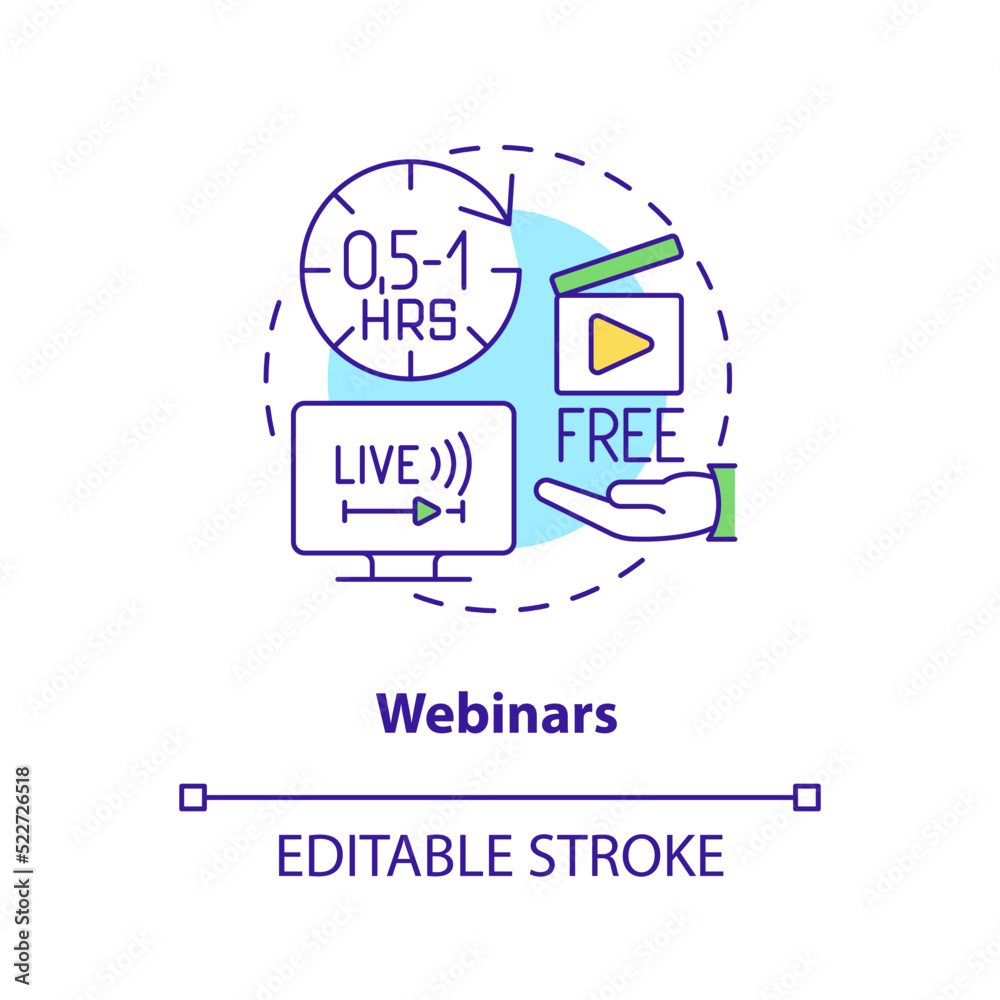 0,5-1
HRS

FREE

LIVE

Webinars

EDITABLE STROKE

Adobe Stock | #522726518